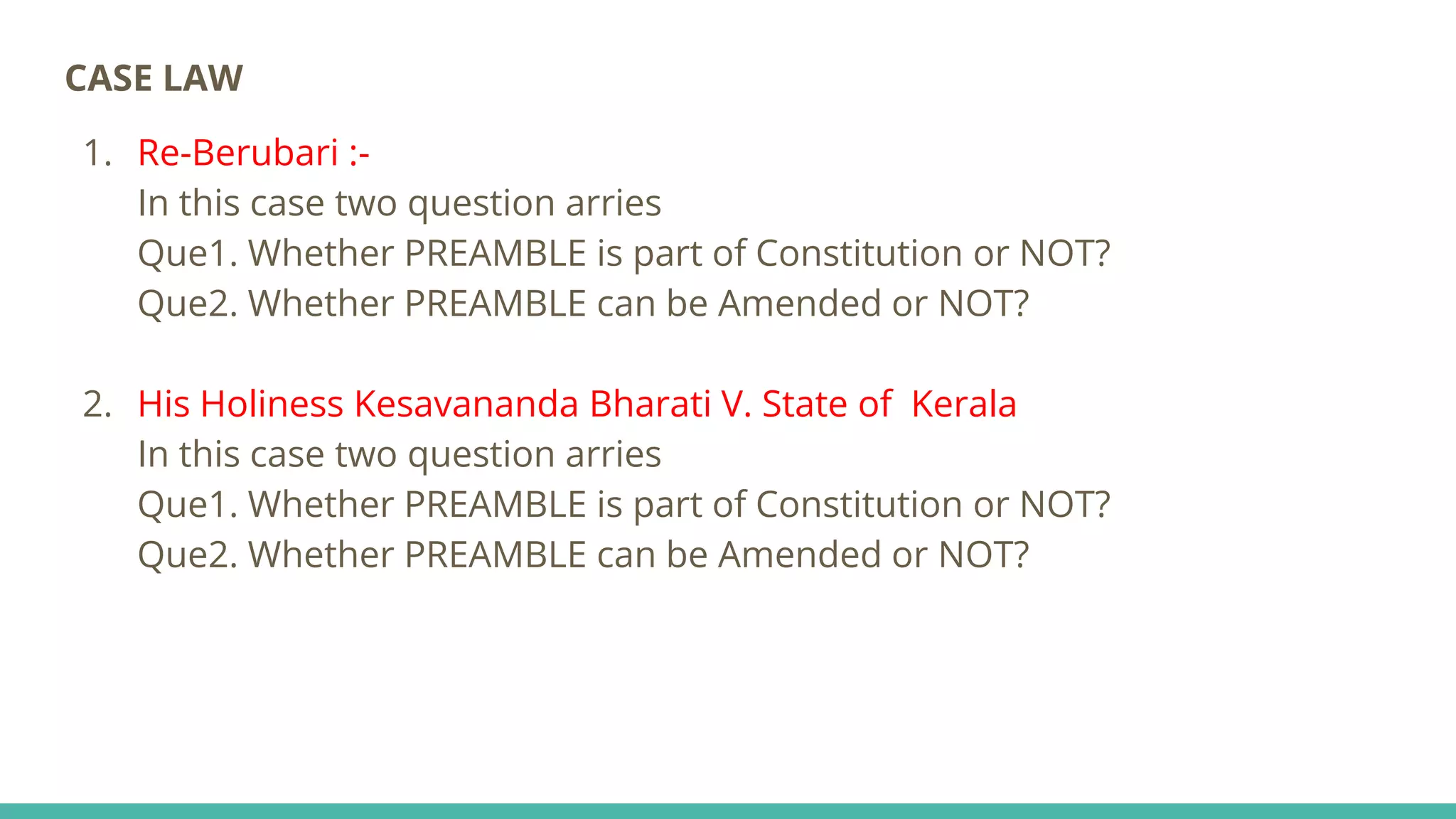 CASE LAW

1. Re-Berubari :-
In this case two question arries
Que1. Whether PREAMBLE is part of Constitution or NOT?
Que2. Whether PREAMBLE can be Amended or NOT?

2. His Holiness Kesavananda Bharati V. State of Kerala
In this case two question arries
Que1. Whether PREAMBLE is part of Constitution or NOT?
Que2. Whether PREAMBLE can be Amended or NOT?